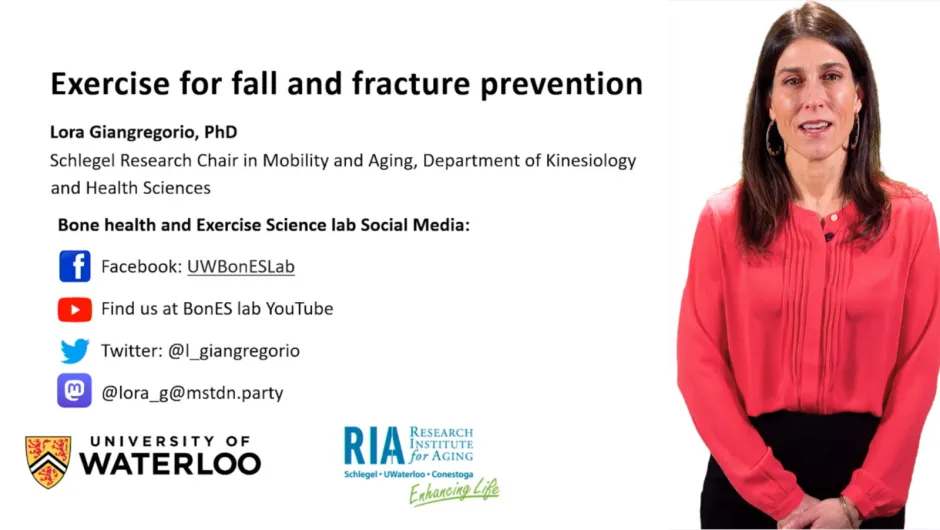 Exercise for fall and fracture prevention

Lora Giangregorio, PhD

Schlegel Research Chair in Mobility and Aging, Department of Kinesiology and Health Sciences

Bone health and Exercise Science lab Social Media:

Facebook: UWBonESLab

Find us at BonES lab YouTube

Twitter: @l_giangregorio

@lora_g@mstdn.party

UNIVERSITY OF WATERLOO

RIA RESEARCH INSTITUTE for AGING

Schlegel • UWaterloo • Conestoga

Enhancing Life